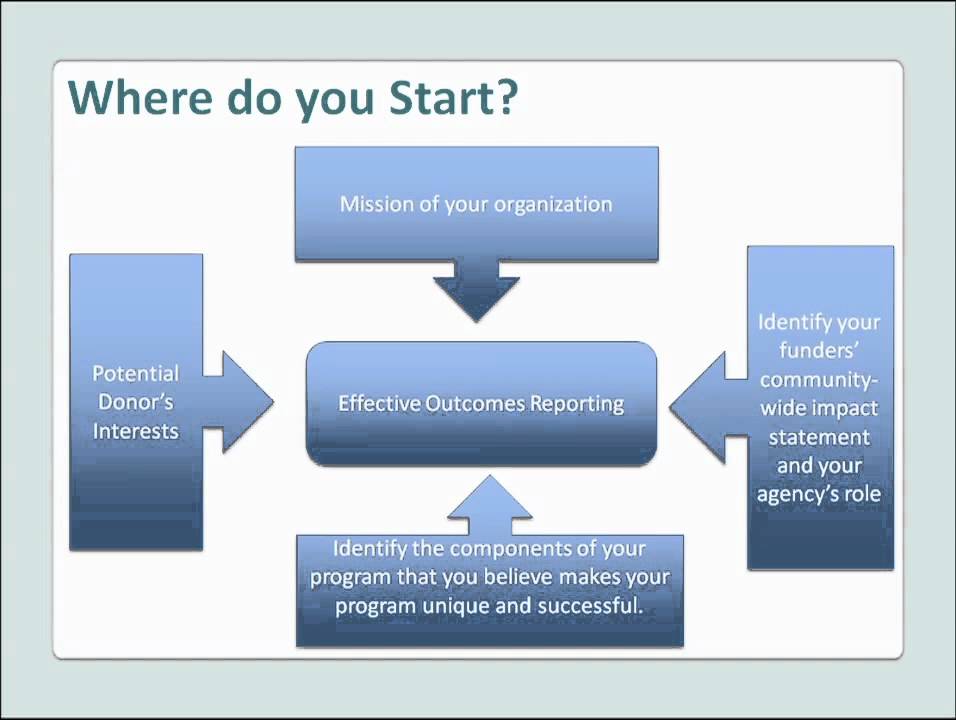 Where do you Start?

Mission of your organization

Potential Donor's Interests

Effective Outcomes Reporting

Identify your funders' community-wide impact statement and your agency's role

Identify the components of your program that you believe makes your program unique and successful.